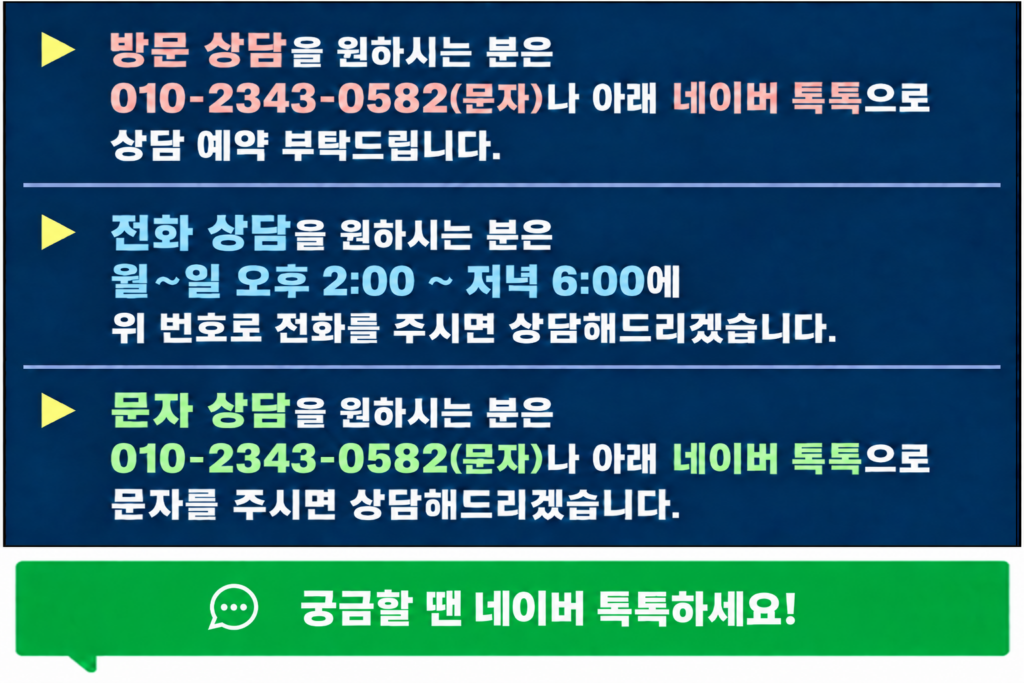 ▶ 방문 상담을 원하시는 분은
010-2343-0582(문자)나 아래 네이버 톡톡으로
상담 예약 부탁드립니다.

▶ 전화 상담을 원하시는 분은
월~일 오후 2:00 ~ 저녁 6:00에
위 번호로 전화를 주시면 상담해드리겠습니다.

▶ 문자 상담을 원하시는 분은
010-2343-0582(문자)나 아래 네이버 톡톡으로
문자를 주시면 상담해드리겠습니다.

궁금할 땐 네이버 톡톡하세요!